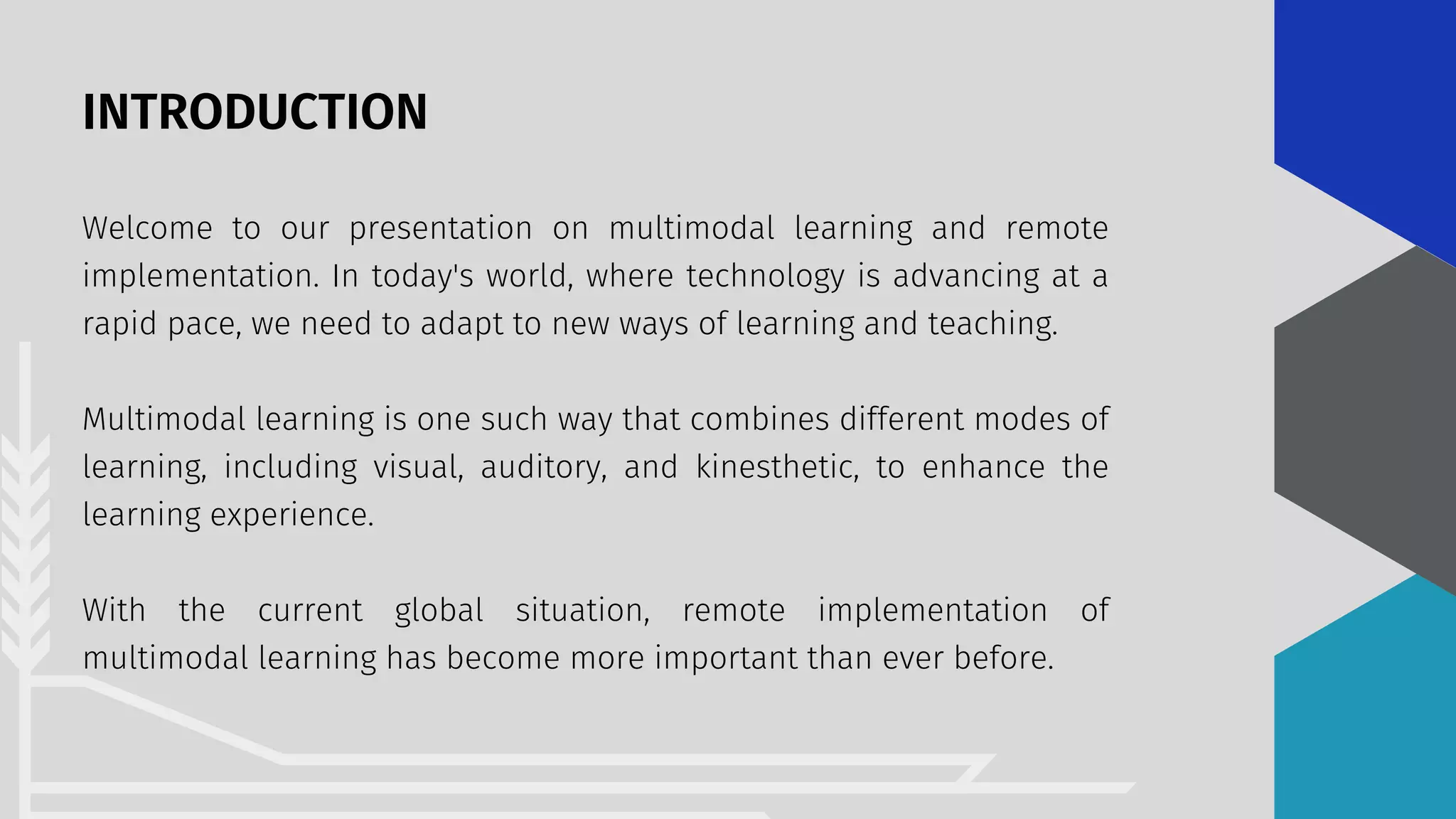 INTRODUCTION

Welcome to our presentation on multimodal learning and remote implementation. In today's world, where technology is advancing at a rapid pace, we need to adapt to new ways of learning and teaching.

Multimodal learning is one such way that combines different modes of learning, including visual, auditory, and kinesthetic, to enhance the learning experience.

With the current global situation, remote implementation of multimodal learning has become more important than ever before.